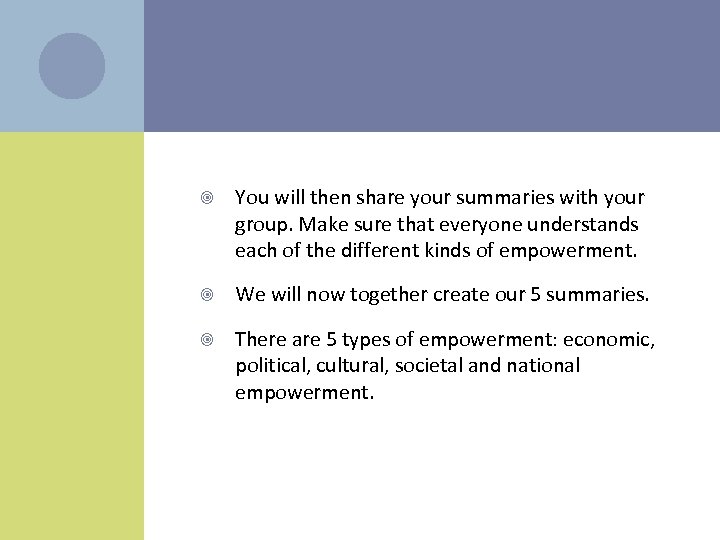 You will then share your summaries with your group. Make sure that everyone understands each of the different kinds of empowerment.

We will now together create our 5 summaries.

There are 5 types of empowerment: economic, political, cultural, societal and national empowerment.